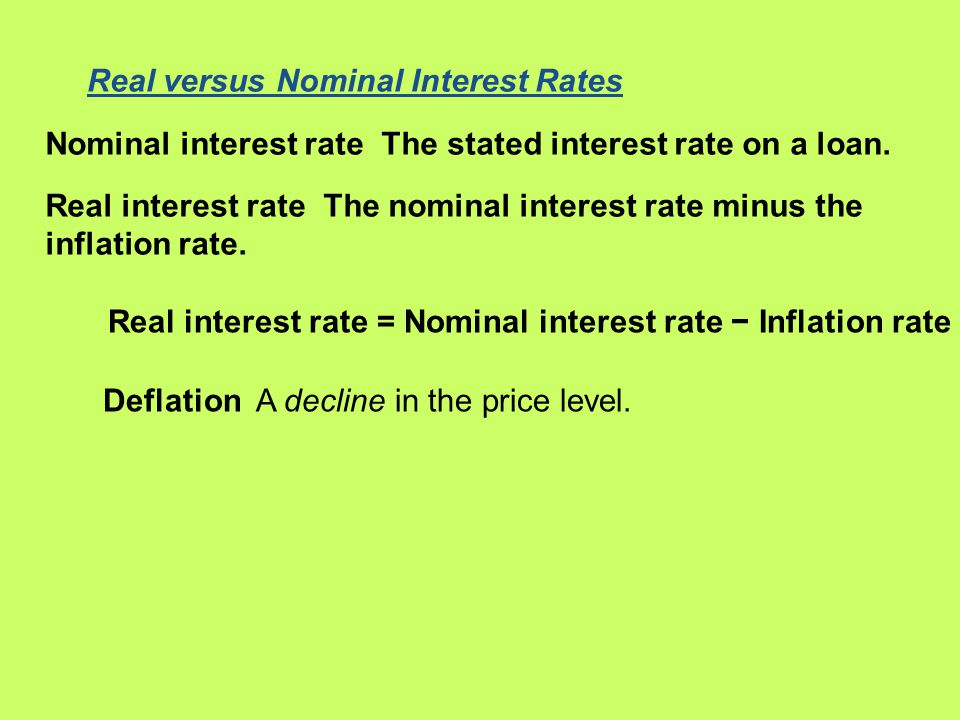 Real versus Nominal Interest Rates

Nominal interest rate The stated interest rate on a loan.

Real interest rate The nominal interest rate minus the inflation rate.

Real interest rate = Nominal interest rate − Inflation rate

Deflation A decline in the price level.